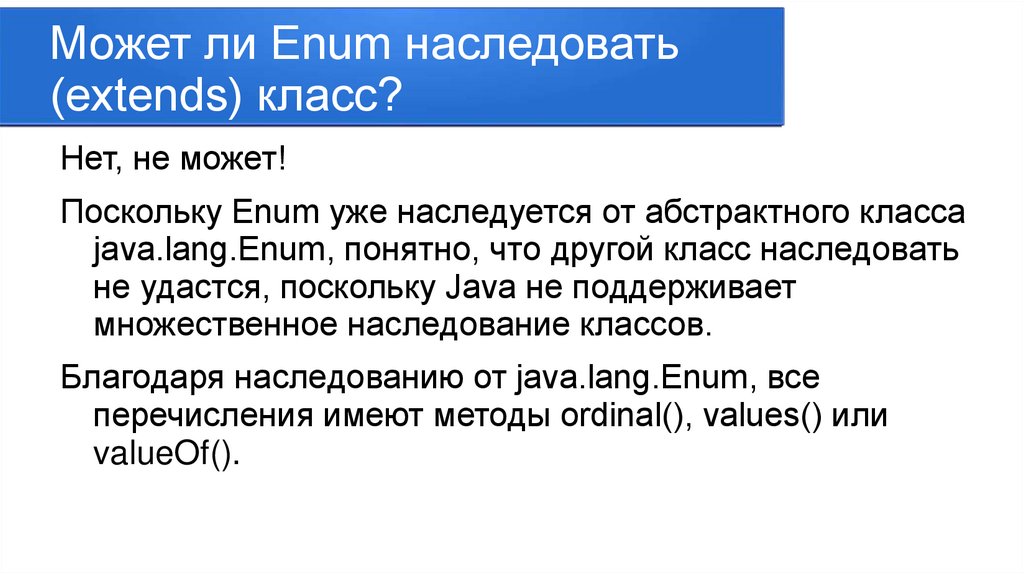 Может ли Enum наследовать (extends) класс?

Нет, не может!

Поскольку Enum уже наследуется от абстрактного класса java.lang.Enum, понятно, что другой класс наследовать не удастся, поскольку Java не поддерживает множественное наследование классов.

Благодаря наследованию от java.lang.Enum, все перечисления имеют методы ordinal(), values() или valueOf().